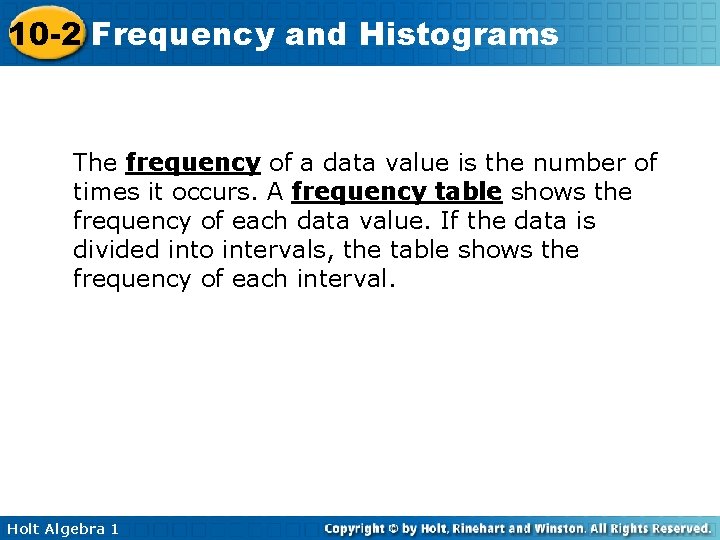 10-2 Frequency and Histograms

The frequency of a data value is the number of times it occurs. A frequency table shows the frequency of each data value. If the data is divided into intervals, the table shows the frequency of each interval.

Holt Algebra 1

Copyright © by Holt, Rinehart and Winston. All Rights Reserved.